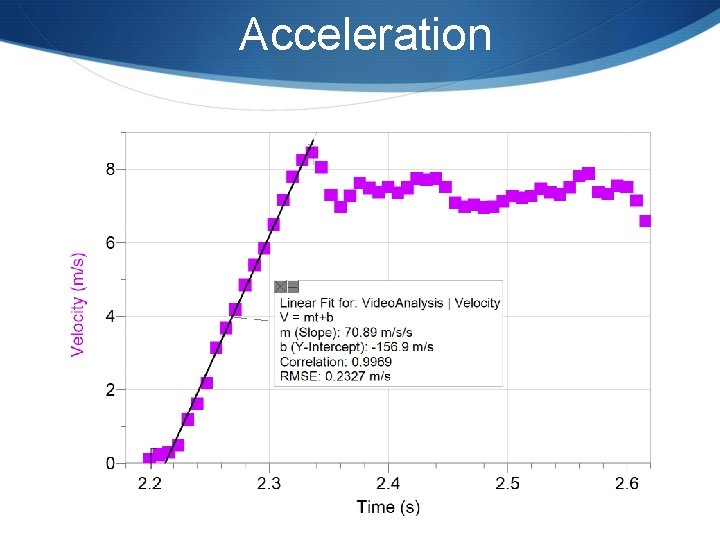 Acceleration

Velocity (m/s)

8
6
4
2
0

Linear Fit for: VideoAnalysis | Velocity
V = mt+b
m (Slope): 70.89 m/s/s
b (Y-Intercept): -156.9 m/s
Correlation: 0.9969
RMSE: 0.2327 m/s

2.2
2.3
2.4
2.5
2.6

Time (s)